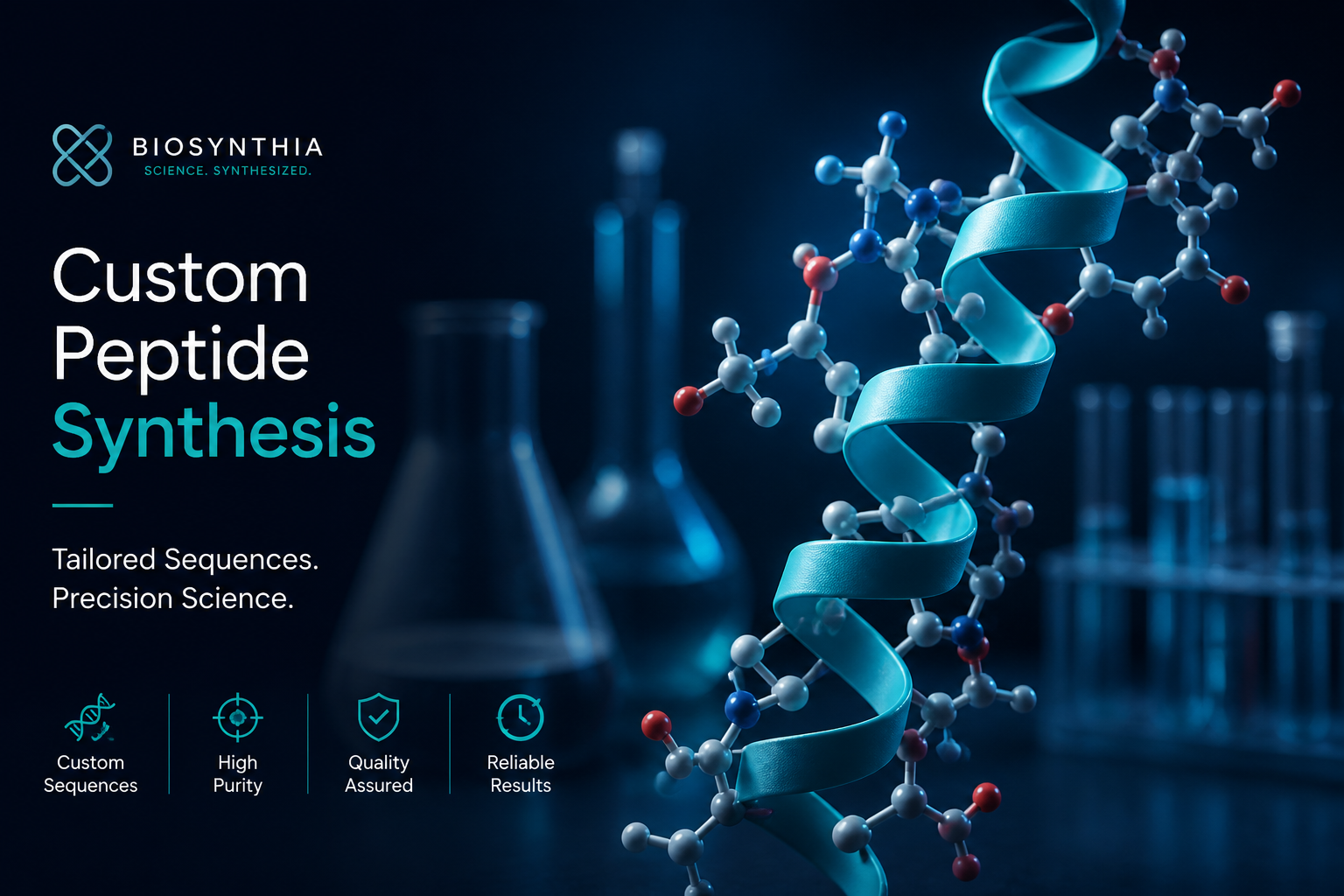 BIOSYNTHIA
SCIENCE. SYNTHESIZED.

Custom Peptide Synthesis

Tailored Sequences.
Precision Science.

Custom Sequences

High Purity

Quality Assured

Reliable Results